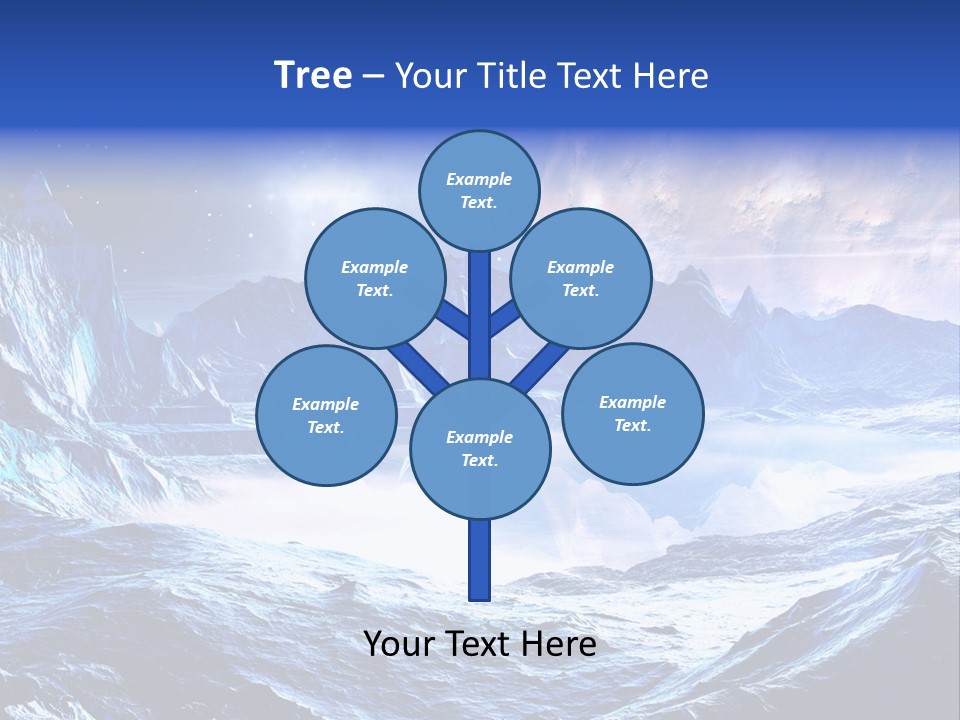 Tree – Your Title Text Here

Example Text.

Example Text.

Example Text.

Example Text.

Example Text.

Example Text.

Your Text Here